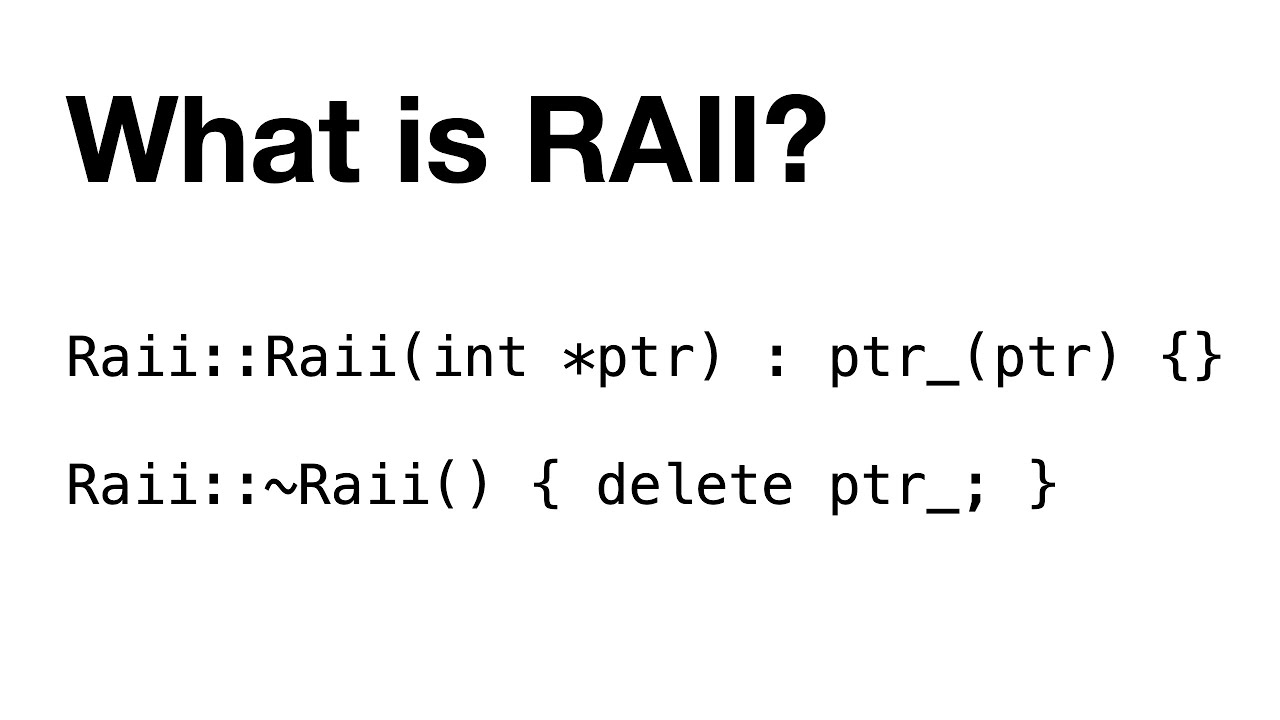 What is RAII?

Raii::Raii(int *ptr) : ptr_(ptr) {}

Raii::~Raii() { delete ptr_; }